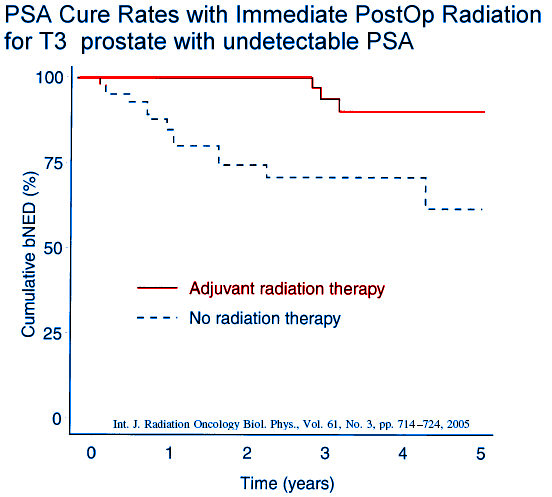 PSA Cure Rates with Immediate PostOp Radiation for T3 prostate with undetectable PSA

Cumulative bNED (%)

100
75
50
25
0

Adjuvant radiation therapy
No radiation therapy

Int. J. Radiation Oncology Biol. Phys., Vol. 61, No. 3, pp. 714–724, 2005

0 1 2 3 4 5

Time (years)